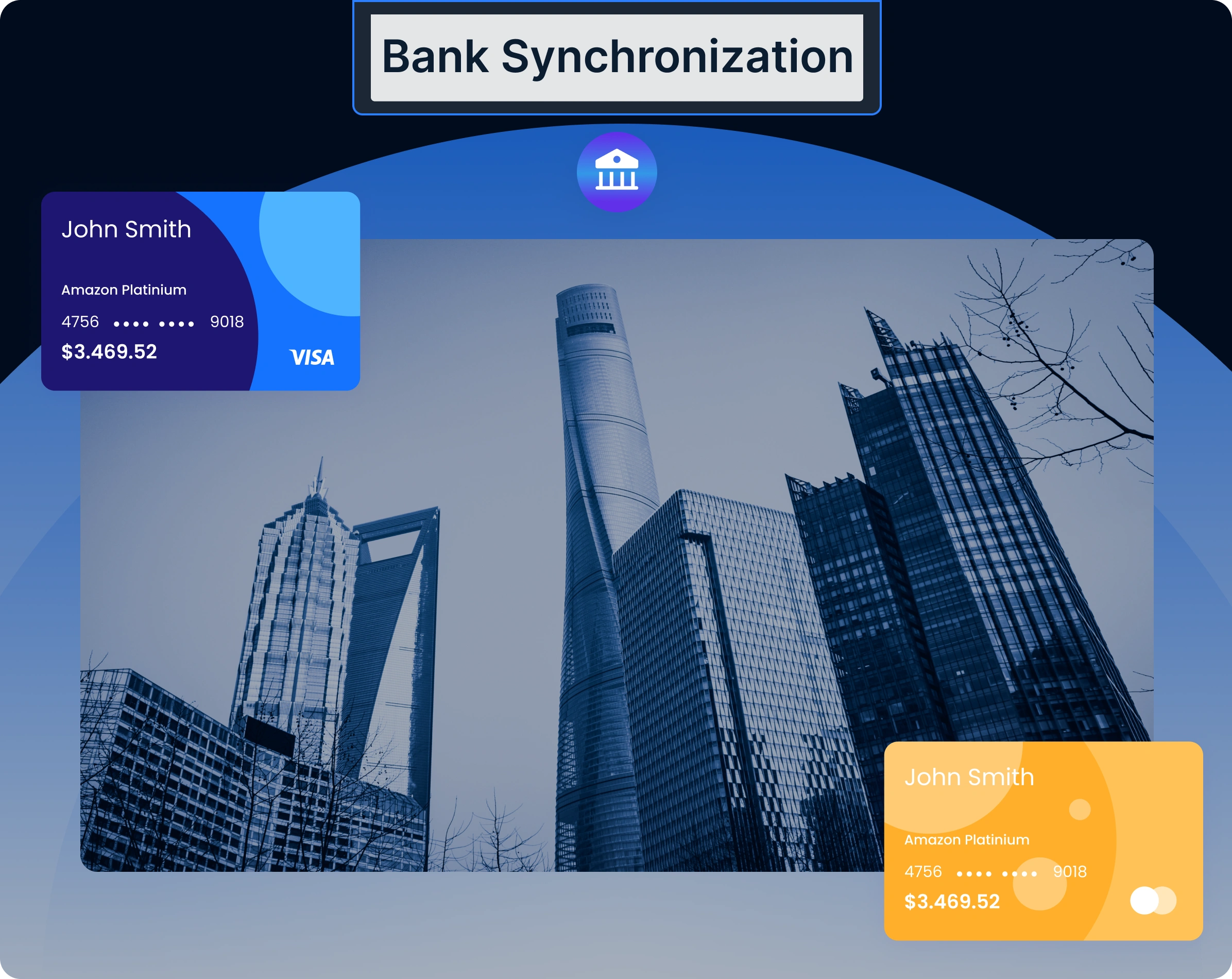 Bank Synchronization

John Smith

Amazon Platinium

4756 •••• •••• 9018

$3.469.52

VISA

John Smith

Amazon Platinium

4756 •••• •••• 9018

$3.469.52